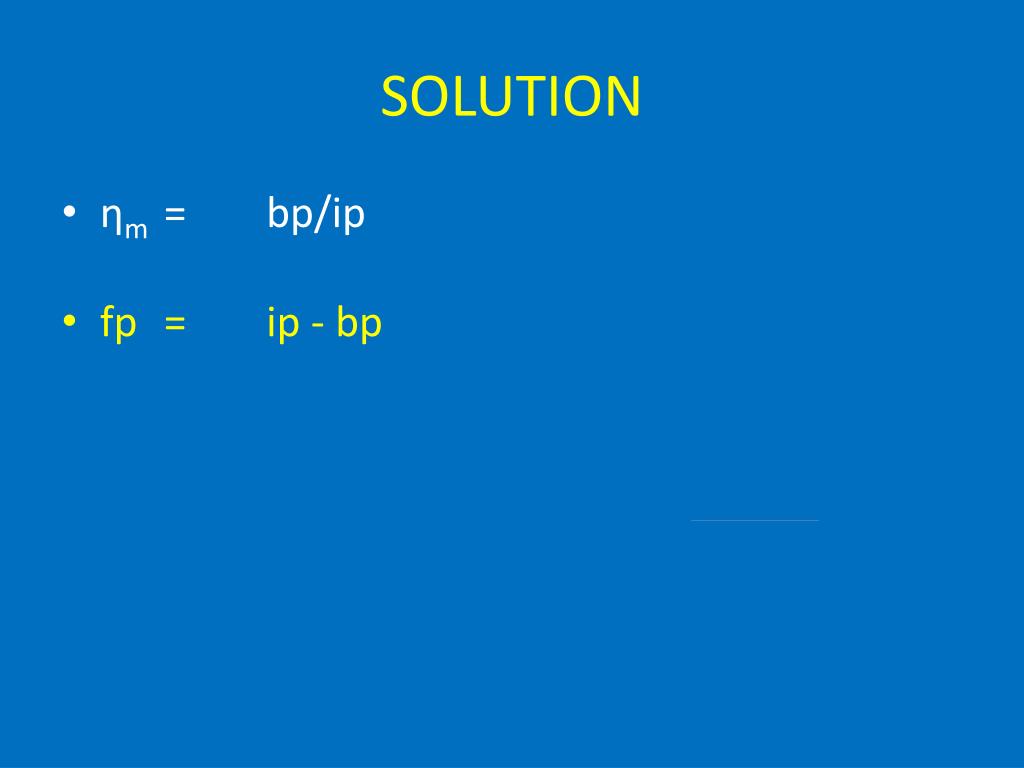 SOLUTION

• $\eta_m$ = bp/ip

• fp = ip - bp